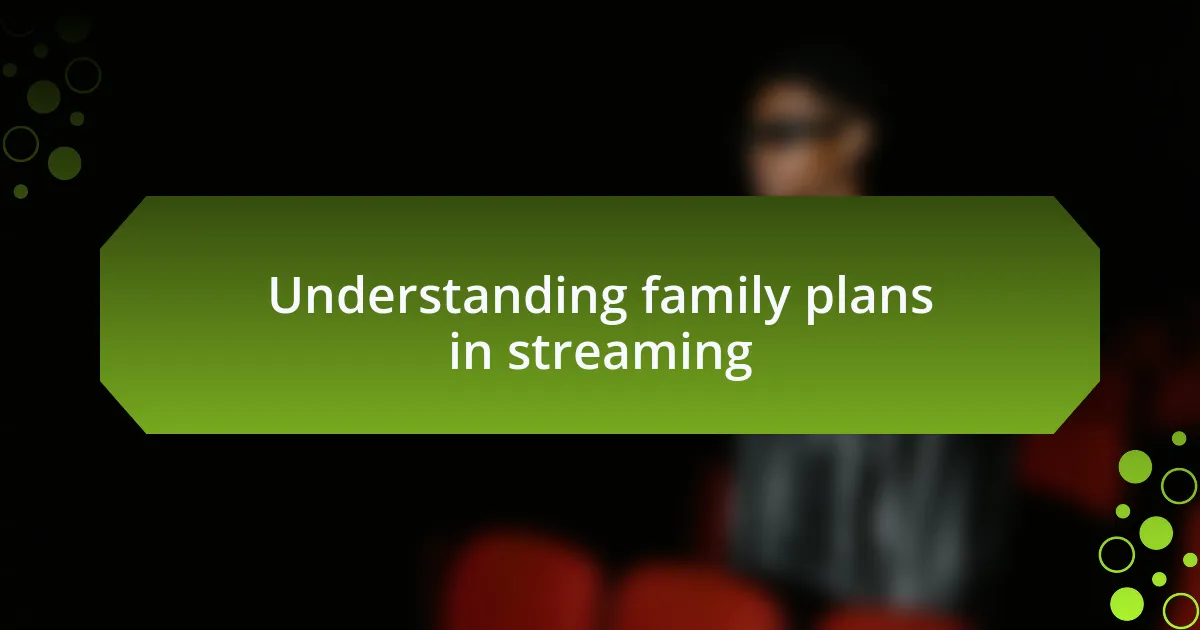 Understanding family plans in streaming